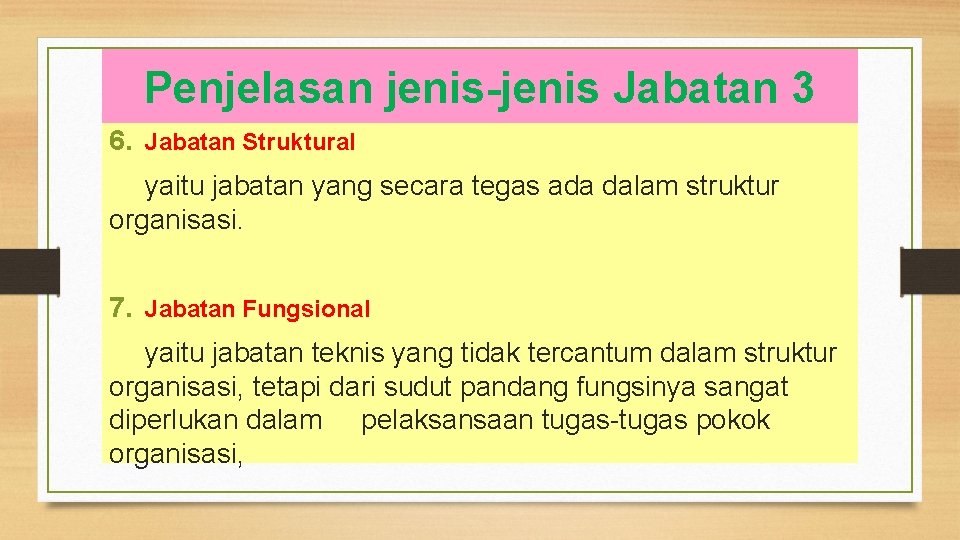 Penjelasan jenis-jenis Jabatan 3

6. Jabatan Struktural

yaitu jabatan yang secara tegas ada dalam struktur organisasi.

7. Jabatan Fungsional

yaitu jabatan teknis yang tidak tercantum dalam struktur organisasi, tetapi dari sudut pandang fungsinya sangat diperlukan dalam pelaksansaan tugas-tugas pokok organisasi,